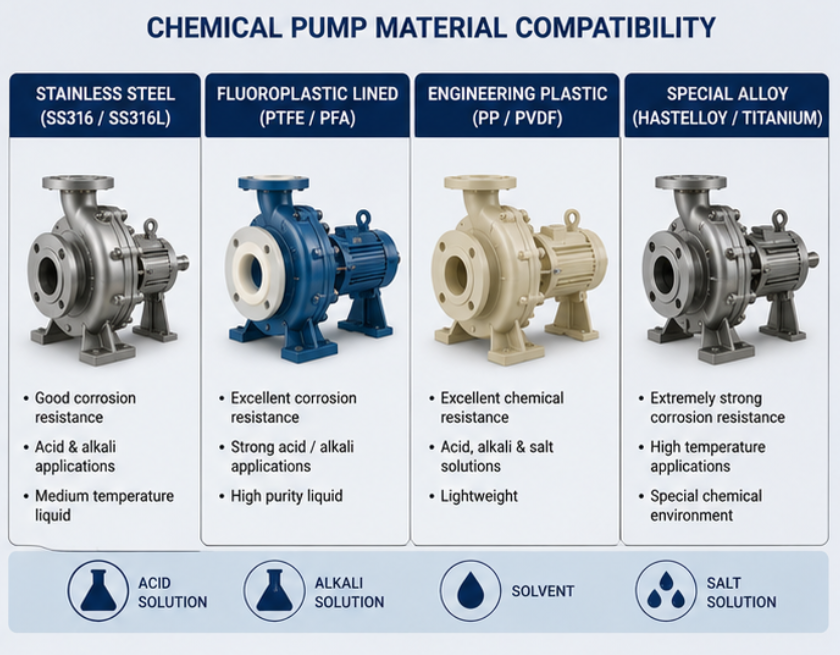 CHEMICAL PUMP MATERIAL COMPATIBILITY

STAINLESS STEEL (SS316 / SS316L)

• Good corrosion resistance
• Acid & alkali applications
• Medium temperature liquid

FLUOROPLASTIC LINED (PTFE / PFA)

• Excellent corrosion resistance
• Strong acid / alkali applications
• High purity liquid

ENGINEERING PLASTIC (PP / PVDF)

• Excellent chemical resistance
• Acid, alkali & salt solutions
• Lightweight

SPECIAL ALLOY (HASTELLOY / TITANIUM)

• Extremely strong corrosion resistance
• High temperature applications
• Special chemical environment

ACID SOLUTION

ALKALI SOLUTION

SOLVENT

SALT SOLUTION